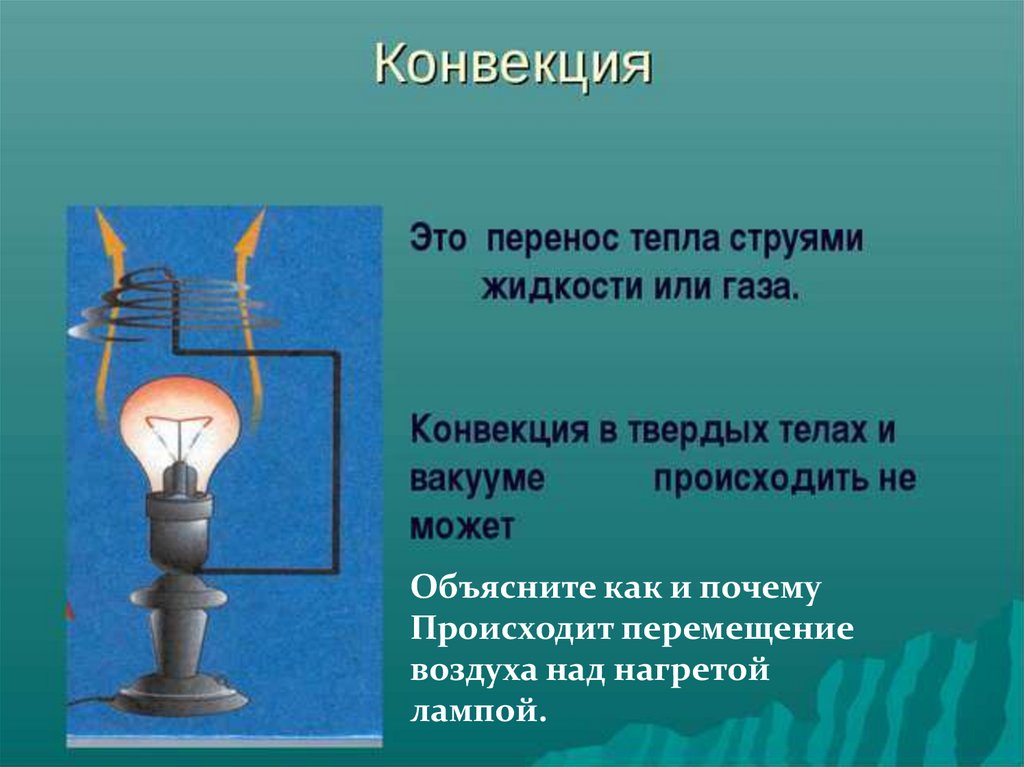 Конвекция

Это перенос тепла струями жидкости или газа.

Конвекция в твердых телах и вакууме происходить не может

Объясните как и почему Происходит перемещение воздуха над нагретой лампой.